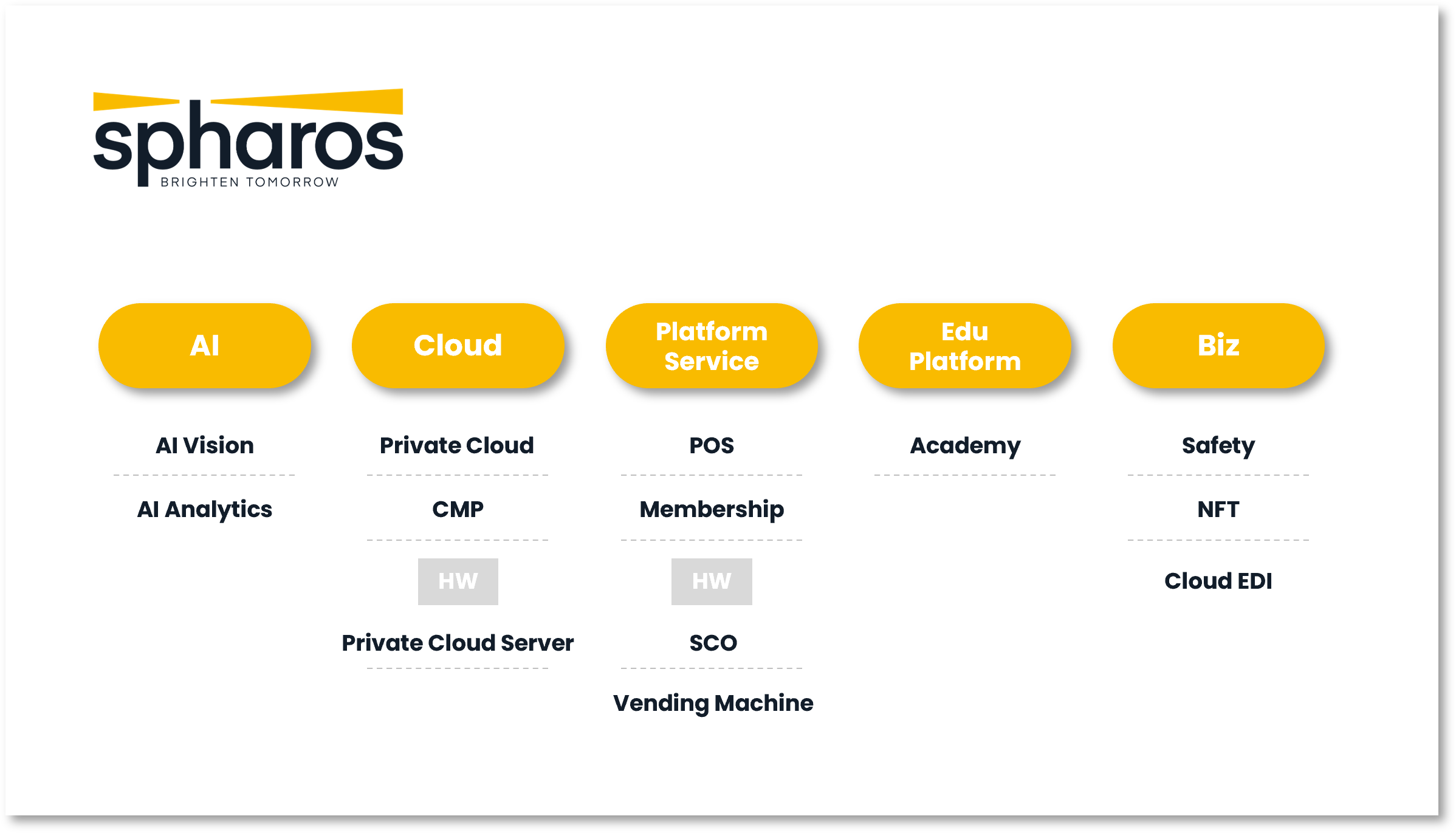 spharos
BRIGHTEN TOMORROW

AI
AI Vision
AI Analytics

Cloud
Private Cloud
CMP
HW
Private Cloud Server

Platform Service
POS
Membership
HW
SCO
Vending Machine

Edu Platform
Academy

Biz
Safety
NFT
Cloud EDI